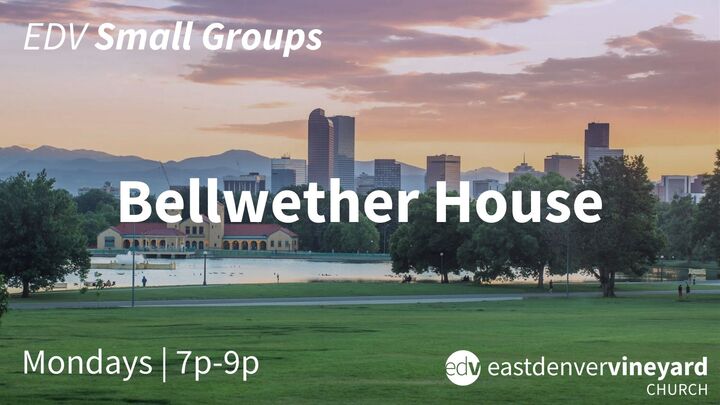 EDV Small Groups

Bellwether House

Mondays | 7p-9p

edv eastdenvervineyard CHURCH